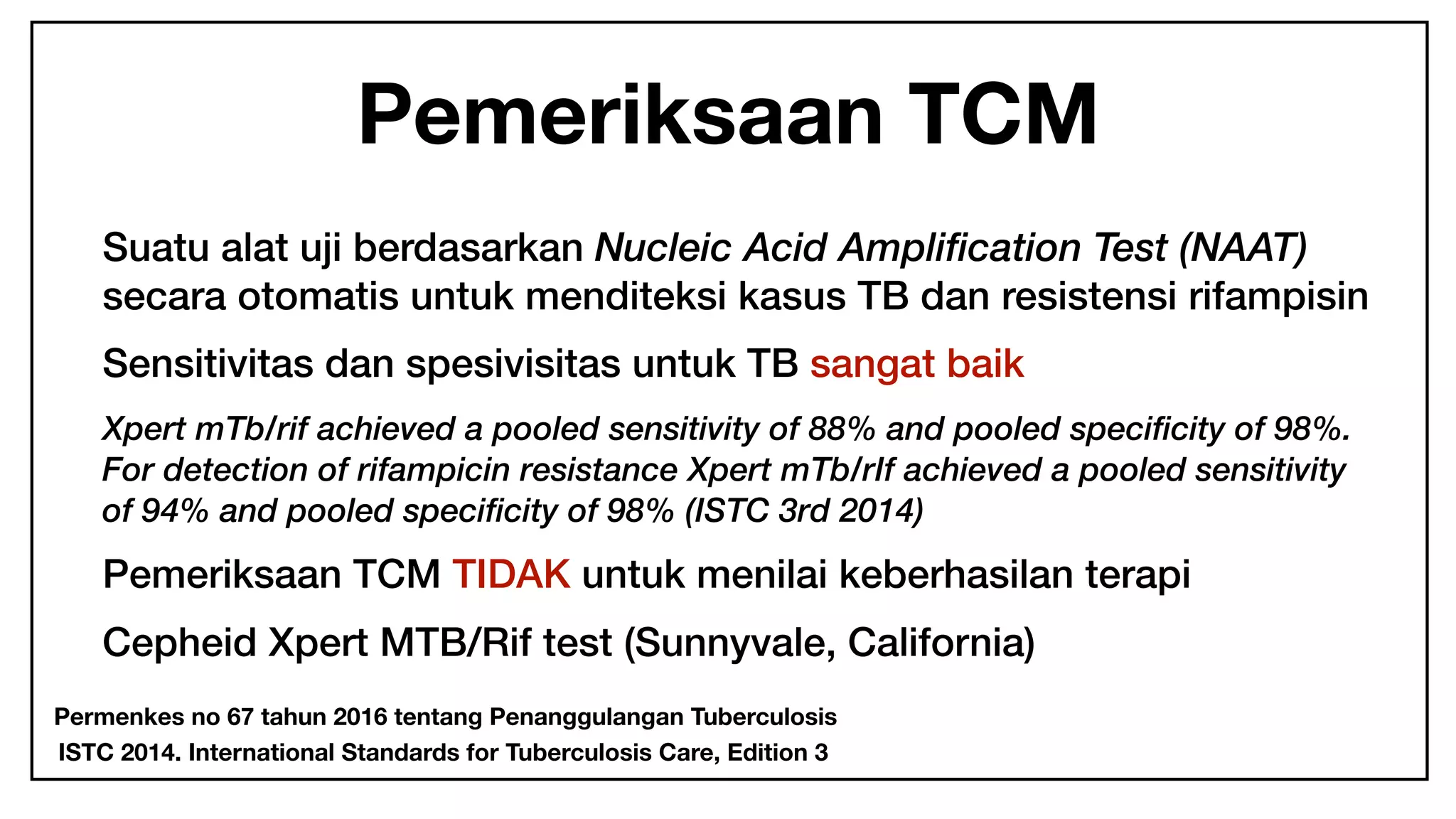 Pemeriksaan TCM

Suatu alat uji berdasarkan Nucleic Acid Amplification Test (NAAT) secara otomatis untuk menditeksi kasus TB dan resistensi rifampisin

Sensitivitas dan spesivisitas untuk TB sangat baik

Xpert mTb/rif achieved a pooled sensitivity of 88% and pooled specificity of 98%. For detection of rifampicin resistance Xpert mTb/rIf achieved a pooled sensitivity of 94% and pooled specificity of 98% (ISTC 3rd 2014)

Pemeriksaan TCM TIDAK untuk menilai keberhasilan terapi

Cepheid Xpert MTB/Rif test (Sunnyvale, California)

Permenkes no 67 tahun 2016 tentang Penanggulangan Tuberculosis
ISTC 2014. International Standards for Tuberculosis Care, Edition 3